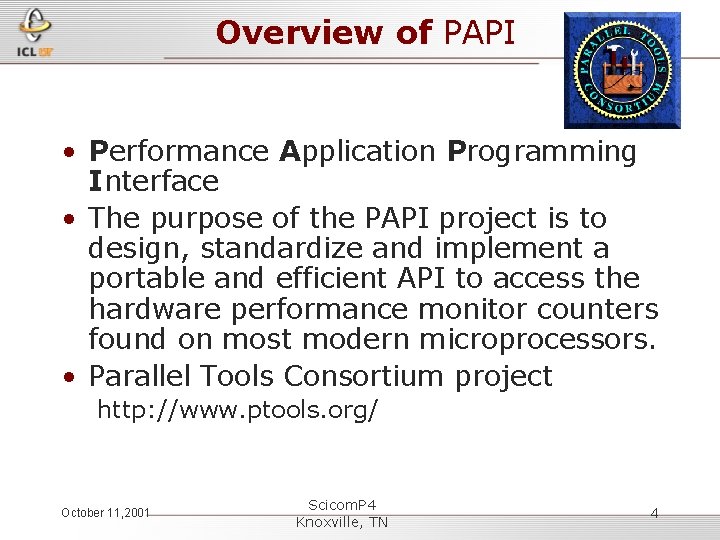 ICL UT

Overview of PAPI

PARALLEL TOOLS CONSORTIUM

• Performance Application Programming Interface

• The purpose of the PAPI project is to design, standardize and implement a portable and efficient API to access the hardware performance monitor counters found on most modern microprocessors.

• Parallel Tools Consortium project
http://www.ptools.org/

October 11,2001

ScicomP4
Knoxville, TN

4